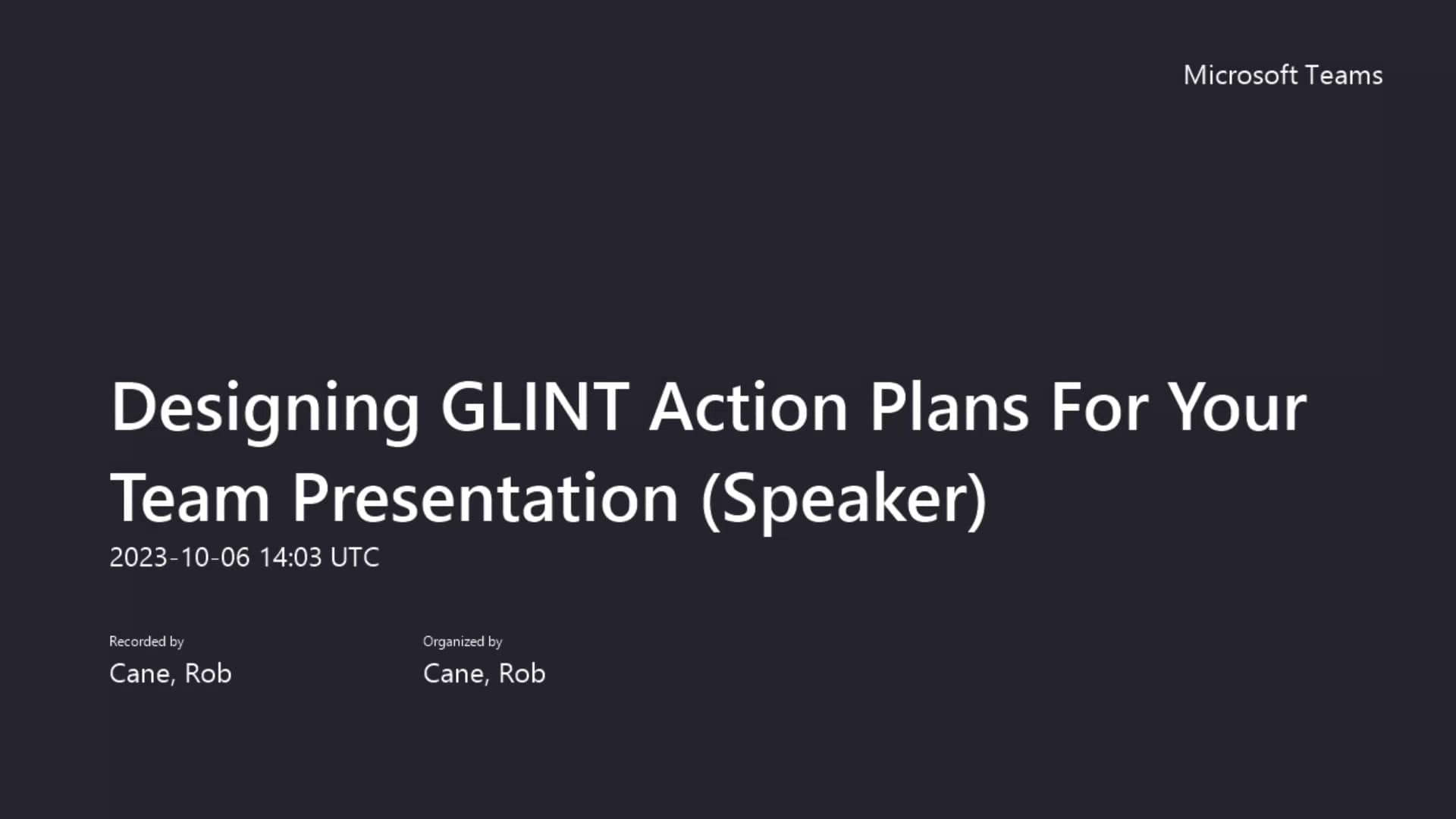 Microsoft Teams

Designing GLINT Action Plans For Your Team Presentation (Speaker)

2023-10-06 14:03 UTC

Recorded by
Cane, Rob

Organized by
Cane, Rob